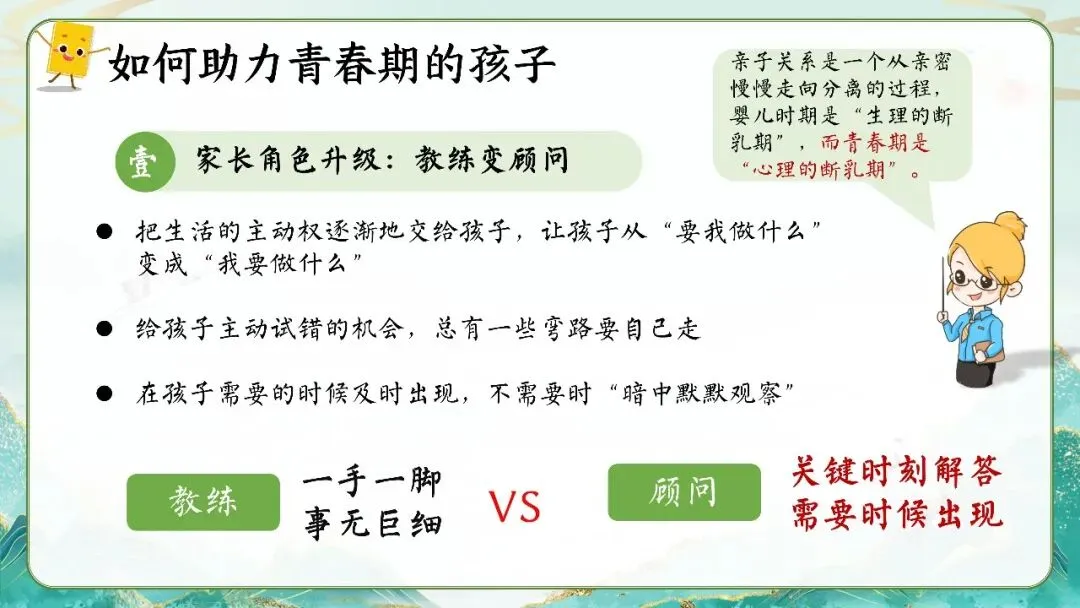 如何助力青春期的孩子

亲子关系是一个从亲密慢慢走向分离的过程，婴儿时期是“生理的断乳期”，而青春期是“心理的断乳期”。

壹 家长角色升级：教练变顾问

● 把生活的主动权逐渐地交给孩子，让孩子从“要我做什么”变成“我要做什么”

● 给孩子主动试错的机会，总有一些弯路要自己走

● 在孩子需要的时候及时出现，不需要时“暗中默默观察”

教练 一手一脚 事无巨细 VS 顾问 关键时刻解答 需要时候出现